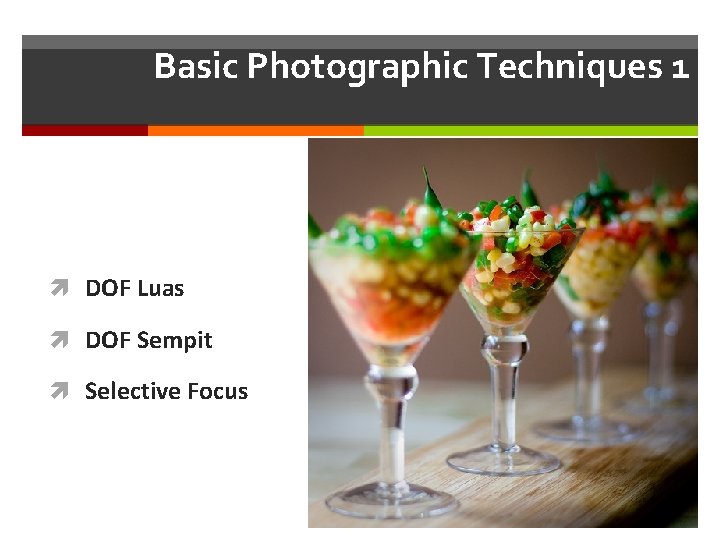 Basic Photographic Techniques 1

DOF Luas

DOF Sempit

Selective Focus